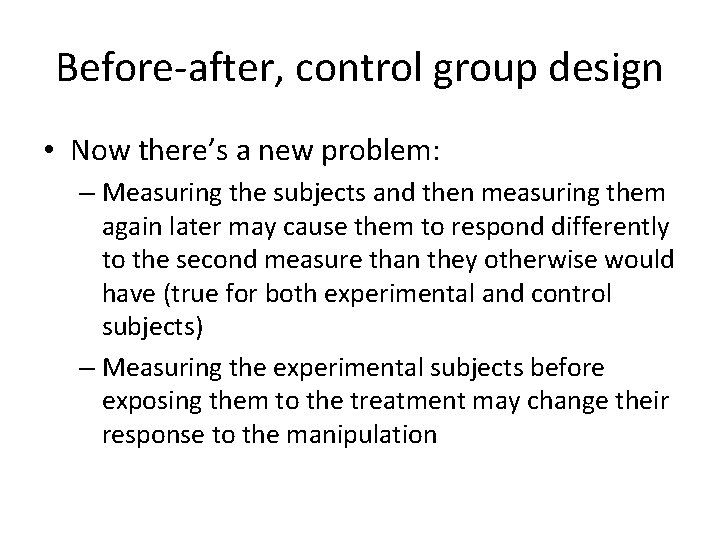 Before-after, control group design

• Now there's a new problem:
– Measuring the subjects and then measuring them again later may cause them to respond differently to the second measure than they otherwise would have (true for both experimental and control subjects)
– Measuring the experimental subjects before exposing them to the treatment may change their response to the manipulation